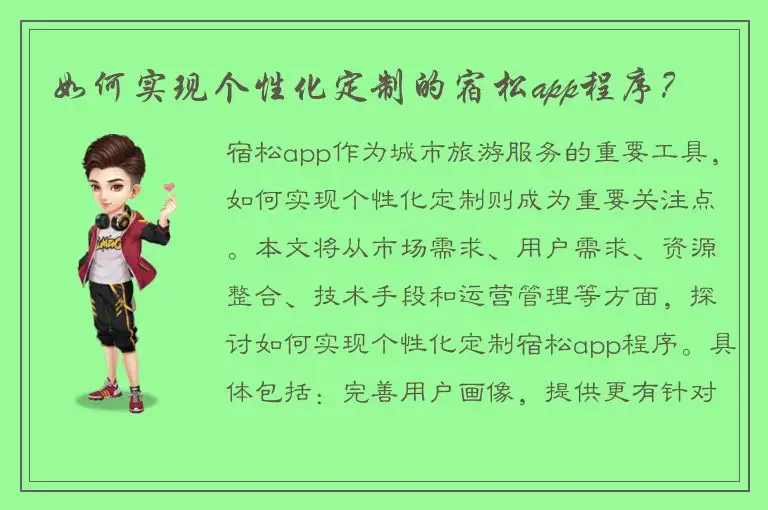 如何实现个性化定制的宿松app程序？

宿松app作为城市旅游服务的重要工具，如何实现个性化定制则成为重要关注点。本文将从市场需求、用户需求、资源整合、技术手段和运营管理等方面，探讨如何实现个性化定制宿松app程序。具体包括：完善用户画像，提供更有针对